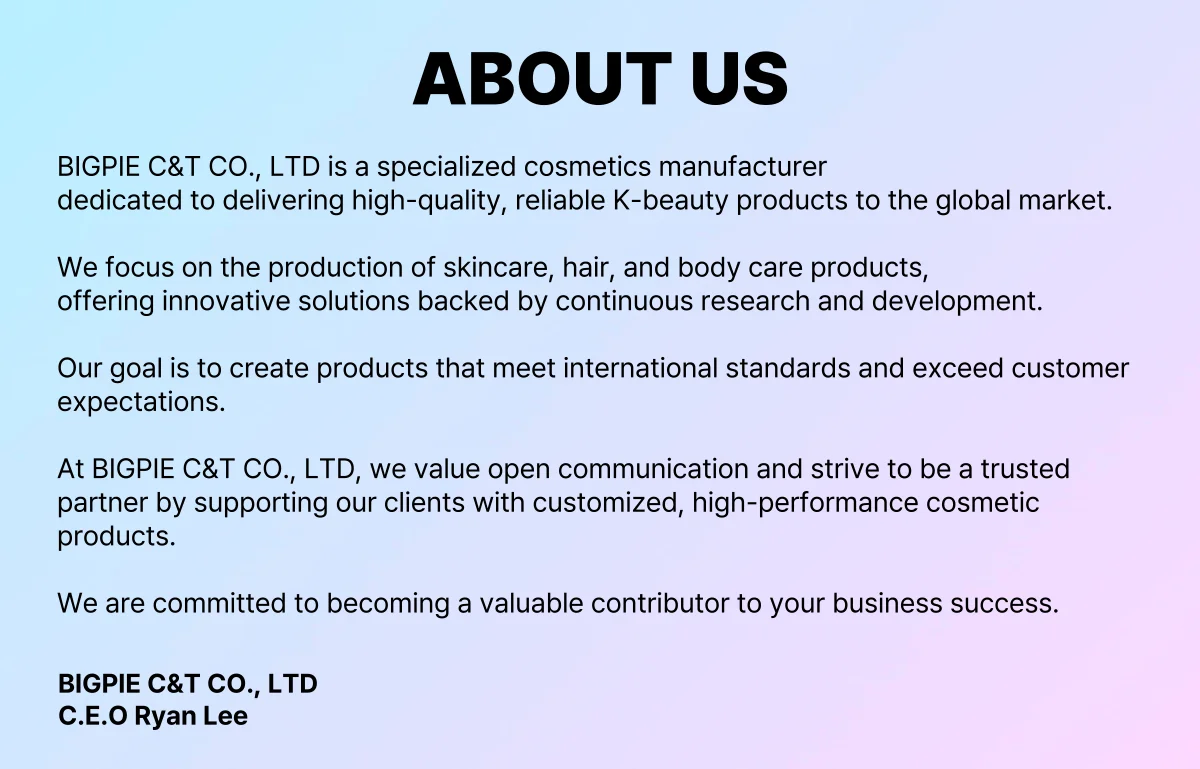 ABOUT US

BIGPIE C&T CO., LTD is a specialized cosmetics manufacturer dedicated to delivering high-quality, reliable K-beauty products to the global market.

We focus on the production of skincare, hair, and body care products, offering innovative solutions backed by continuous research and development.

Our goal is to create products that meet international standards and exceed customer expectations.

At BIGPIE C&T CO., LTD, we value open communication and strive to be a trusted partner by supporting our clients with customized, high-performance cosmetic products.

We are committed to becoming a valuable contributor to your business success.

BIGPIE C&T CO., LTD
C.E.O Ryan Lee